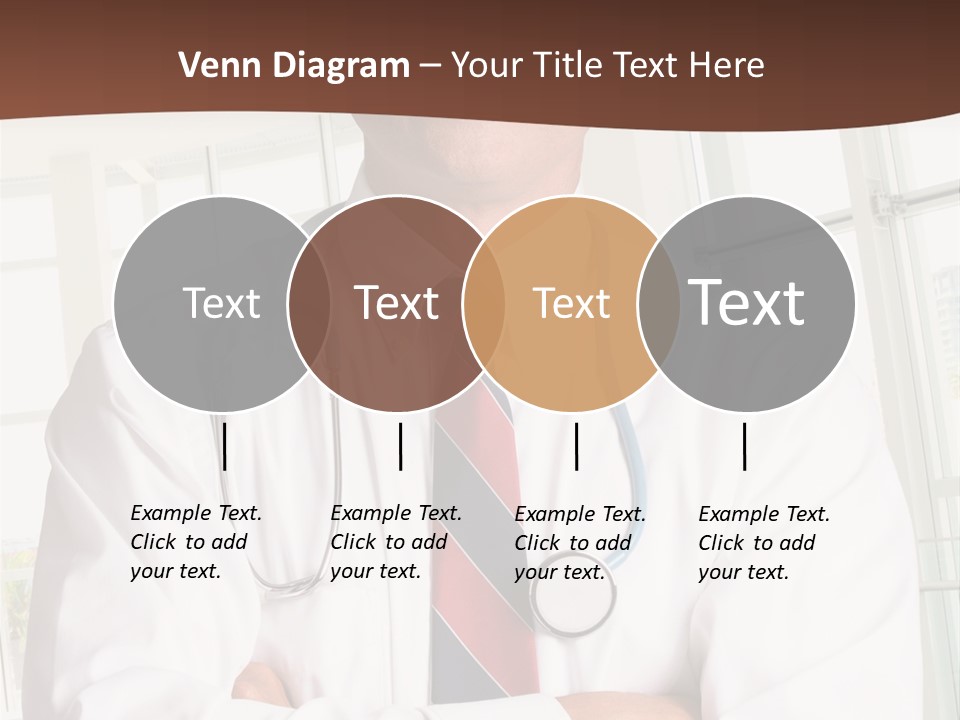 Venn Diagram – Your Title Text Here

Text

Text

Text

Text

Example Text. Click to add your text.

Example Text. Click to add your text.

Example Text. Click to add your text.

Example Text. Click to add your text.